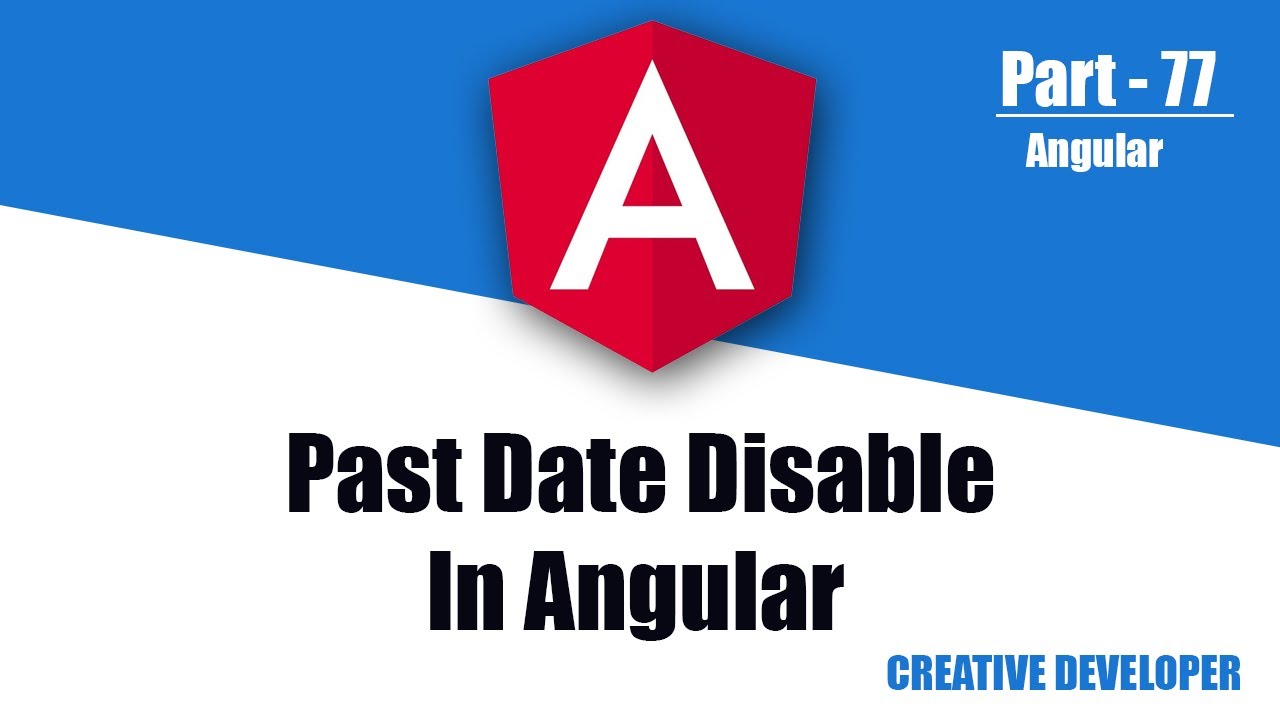 A

Part - 77
Angular

Past Date Disable
In Angular

CREATIVE DEVELOPER